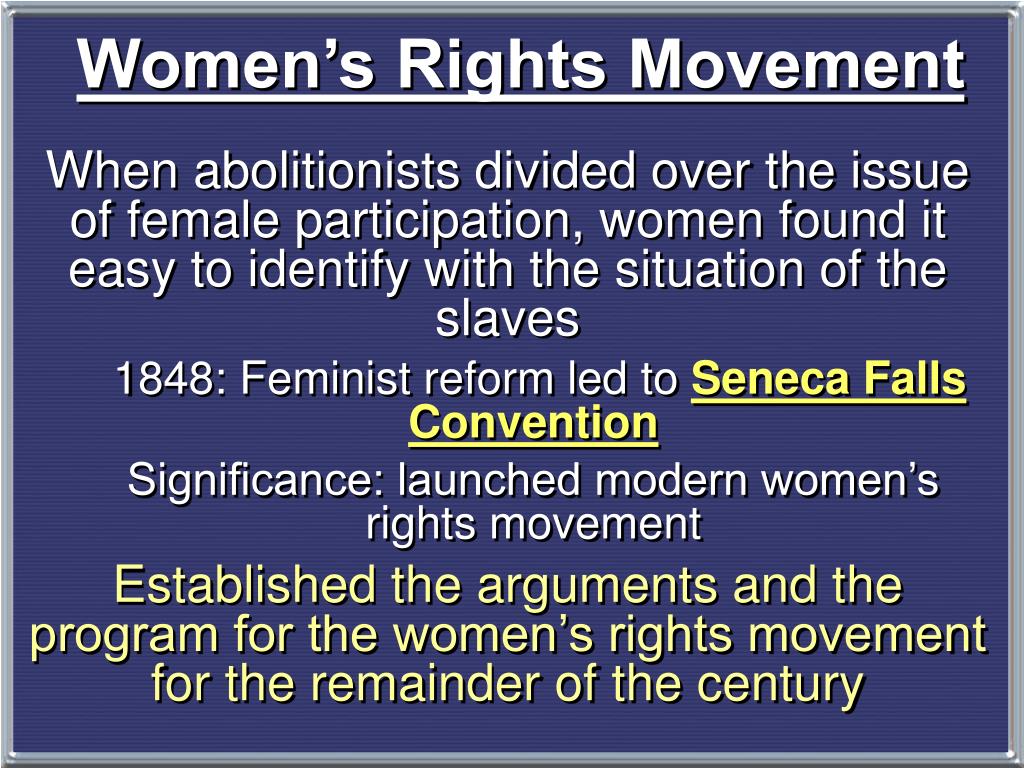 Women’s Rights Movement

When abolitionists divided over the issue of female participation, women found it easy to identify with the situation of the slaves

1848: Feminist reform led to Seneca Falls Convention

Significance: launched modern women’s rights movement

Established the arguments and the program for the women’s rights movement for the remainder of the century